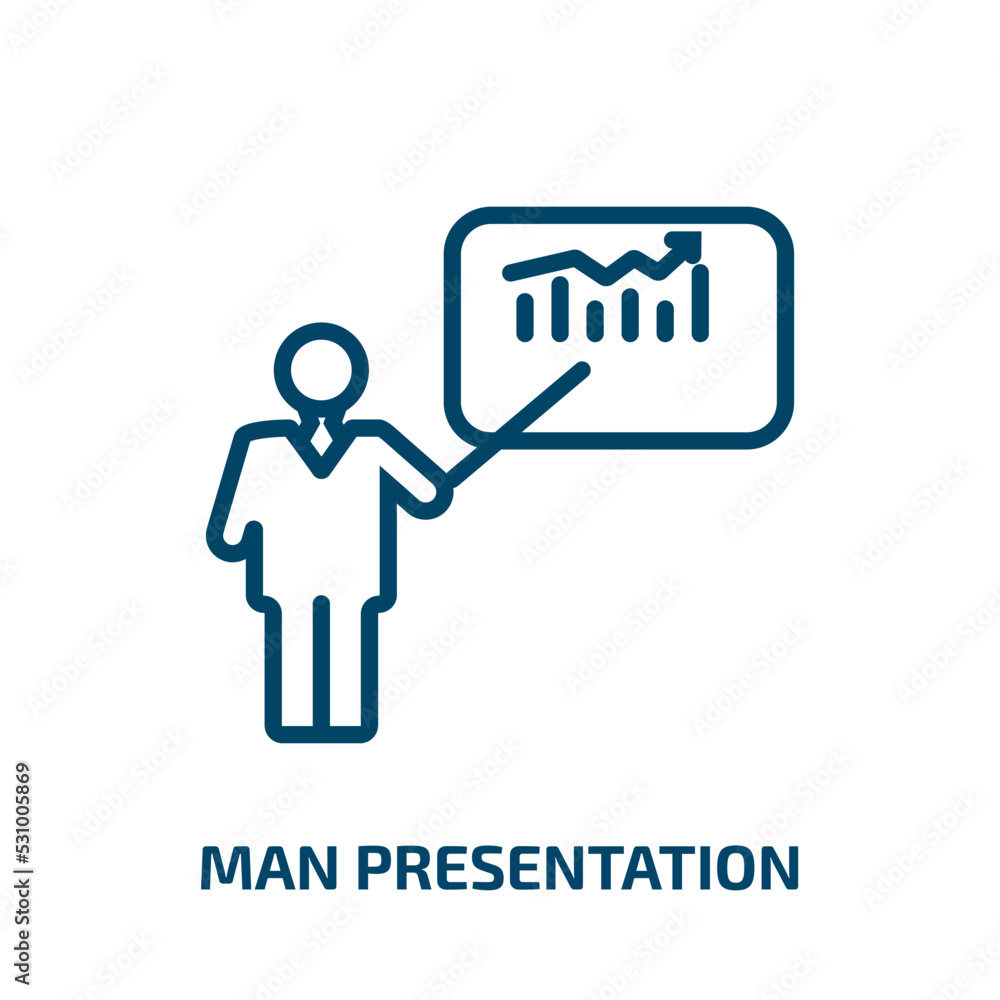 MAN PRESENTATION

Adobe Stock | #531005869